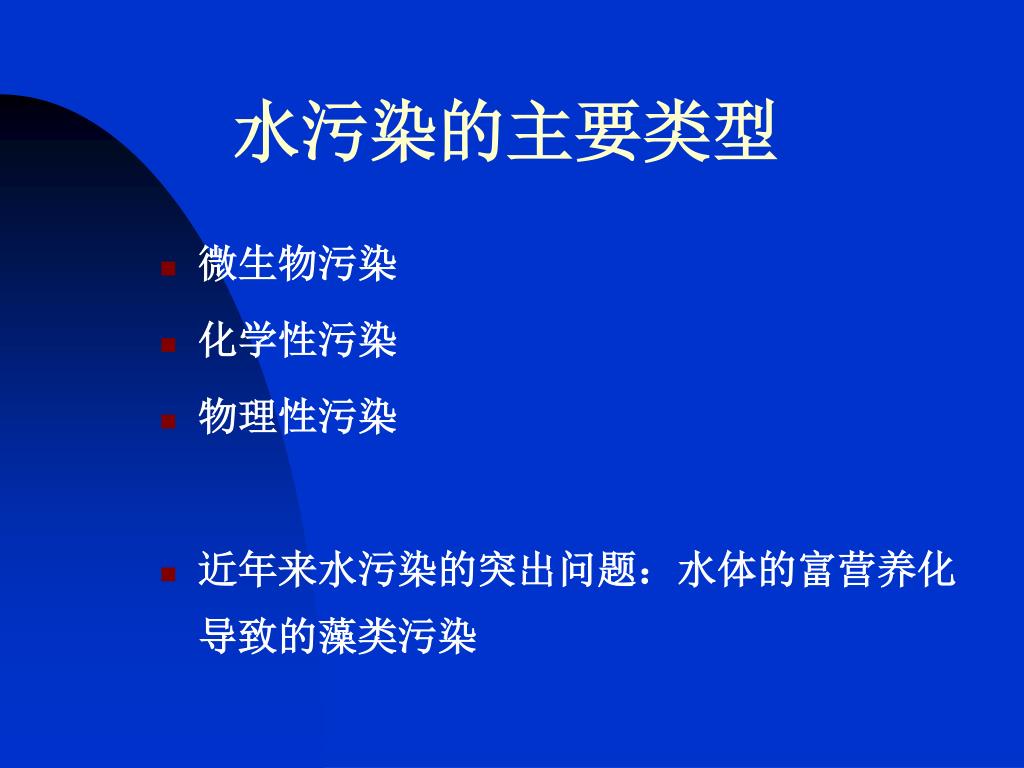 水污染的主要类型

- 微生物污染
- 化学性污染
- 物理性污染

- 近年来水污染的突出问题：水体的富营养化导致的藻类污染